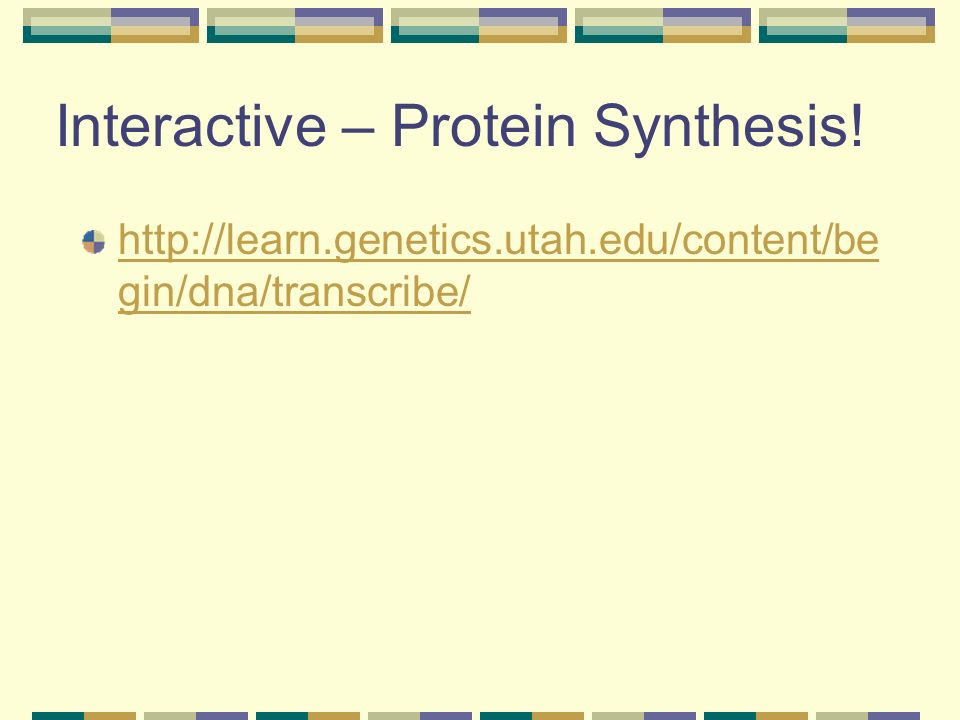 Interactive – Protein Synthesis!

http://learn.genetics.utah.edu/content/begin/dna/transcribe/